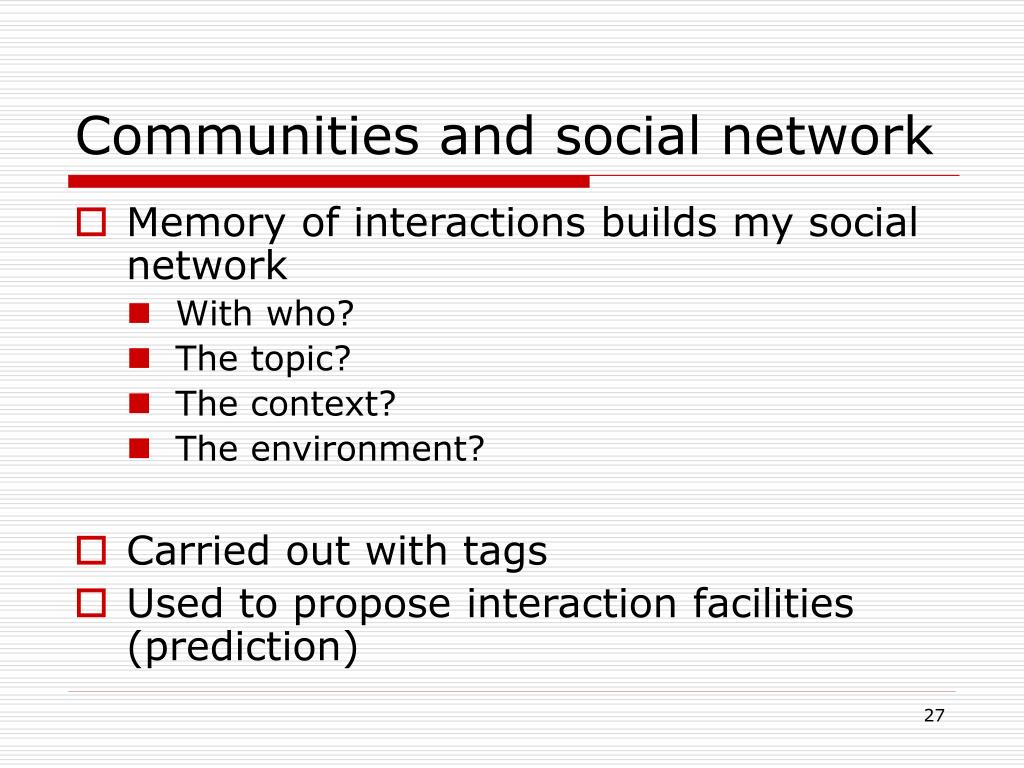 Communities and social network

Memory of interactions builds my social network

With who?

The topic?

The context?

The environment?

Carried out with tags

Used to propose interaction facilities (prediction)

27